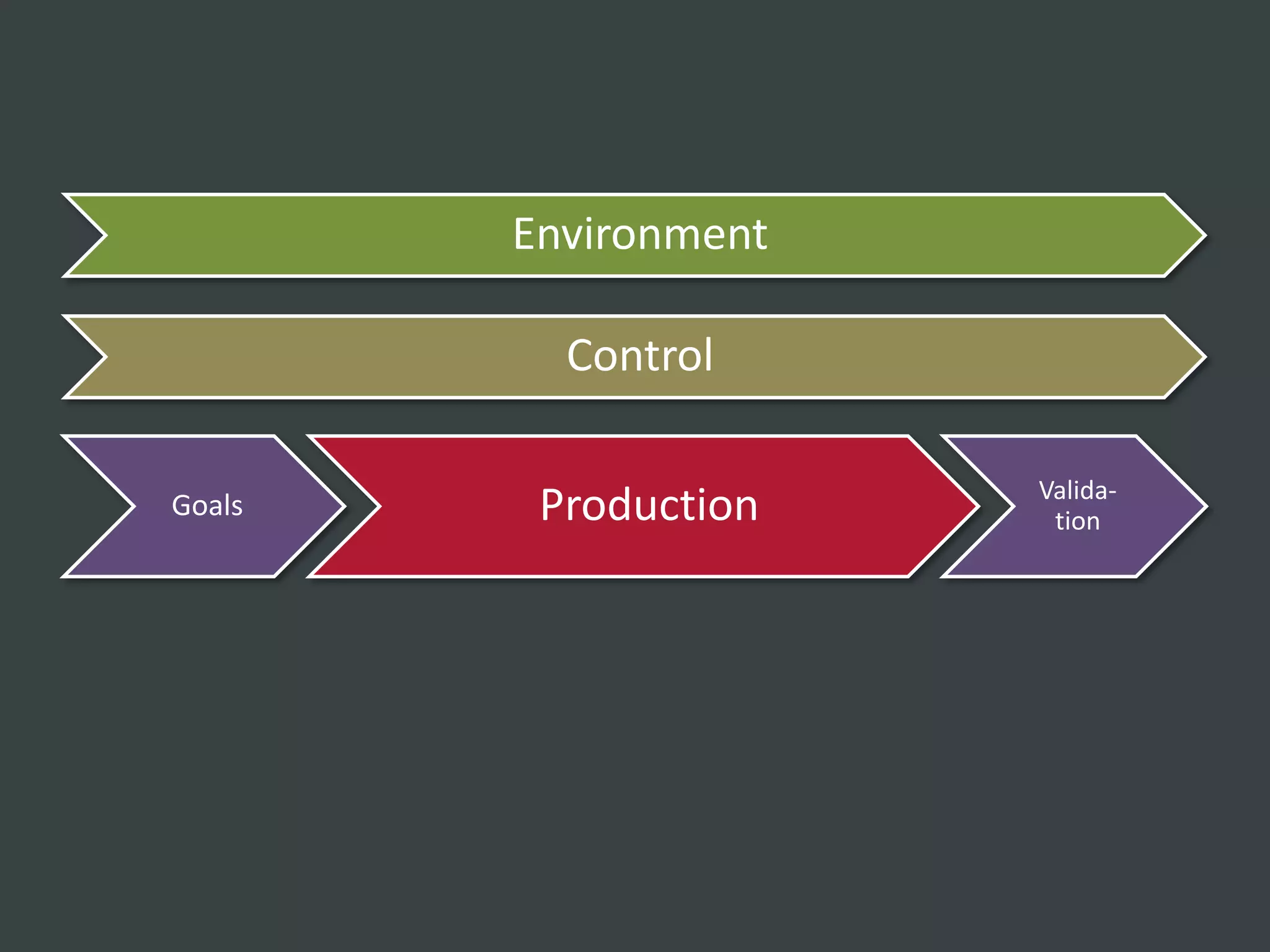 Environment

Control

Goals

Production

Validation